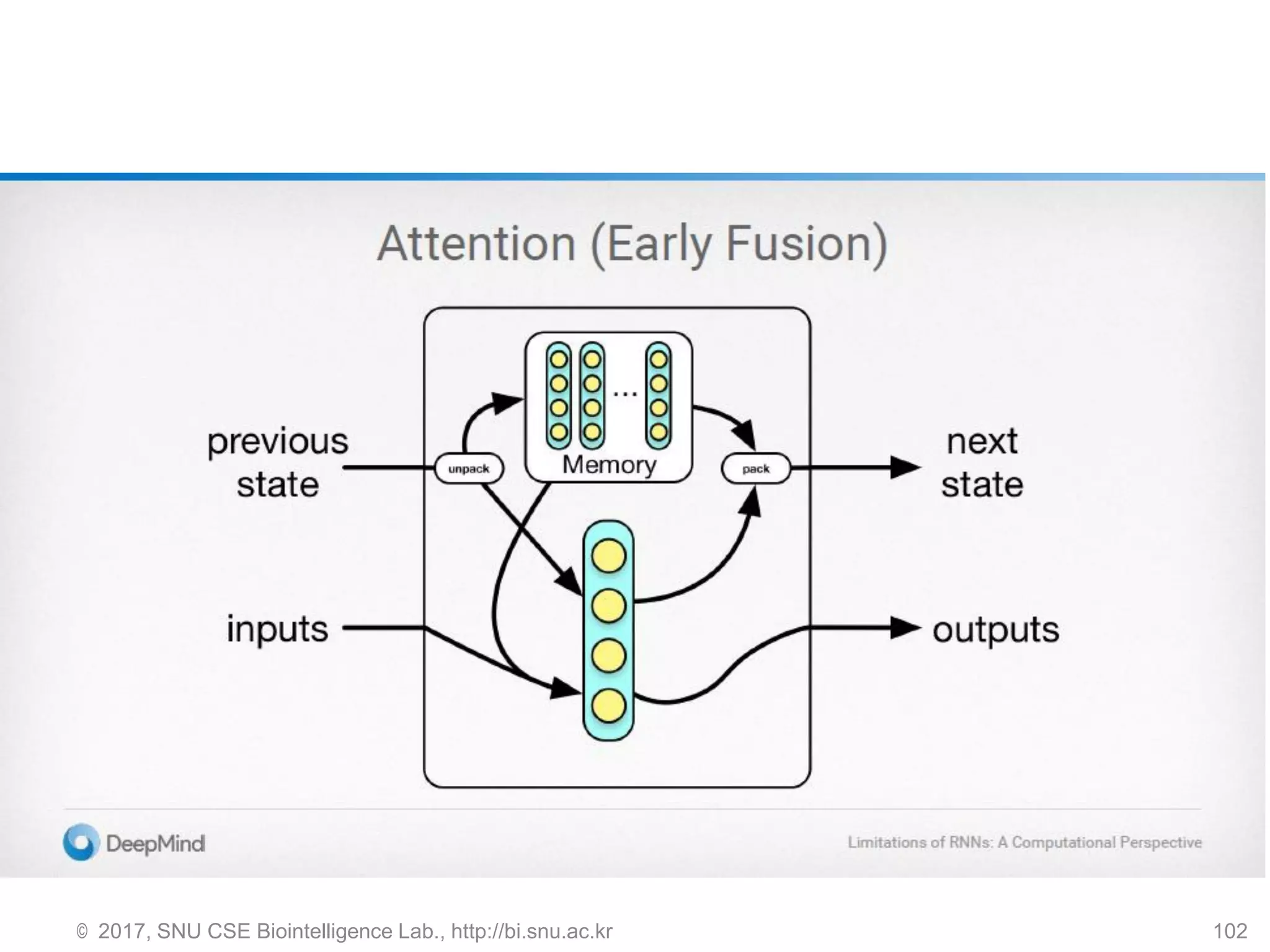 Attention (Early Fusion)

previous state

unpack

...

Memory

pack

next state

inputs

outputs

DeepMind

Limitations of RNNs: A Computational Perspective

© 2017, SNU CSE Biointelligence Lab., http://bi.snu.ac.kr

102